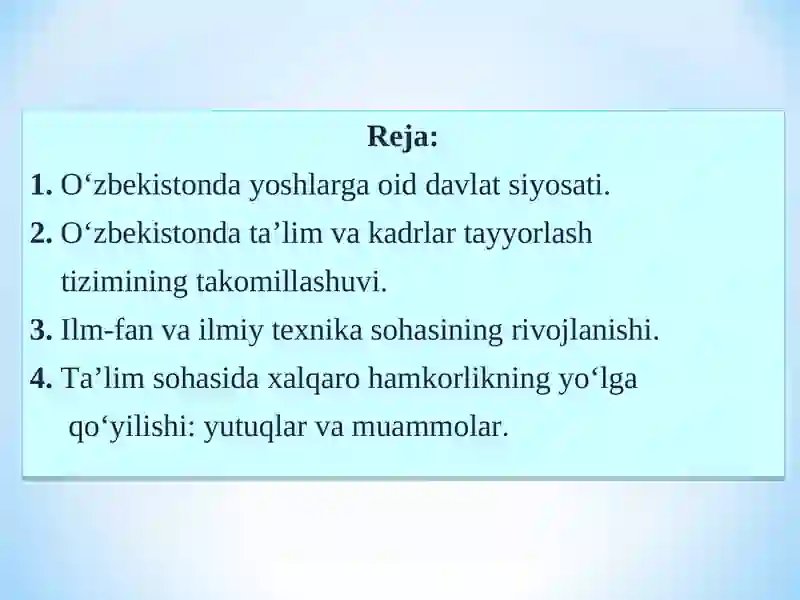 Reja:

1. O‘zbekistonda yoshlarga oid davlat siyosati.

2. O‘zbekistonda ta’lim va kadrlar tayyorlash tizimining takomillashuvi.

3. Ilm-fan va ilmiy texnika sohasining rivojlanishi.

4. Ta’lim sohasida xalqaro hamkorlikning yo‘lga qo‘yilishi: yutuqlar va muammolar.